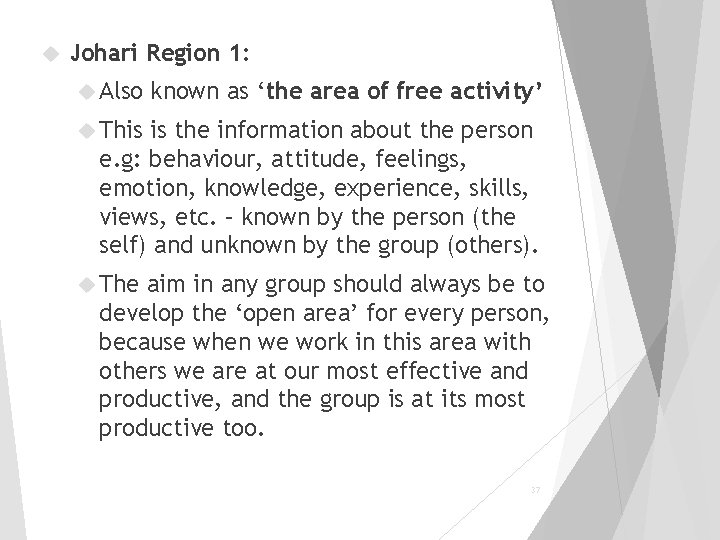 Johari Region 1:

Also known as ‘the area of free activity’

This is the information about the person e.g: behaviour, attitude, feelings, emotion, knowledge, experience, skills, views, etc. – known by the person (the self) and unknown by the group (others).

The aim in any group should always be to develop the ‘open area’ for every person, because when we work in this area with others we are at our most effective and productive, and the group is at its most productive too.

37